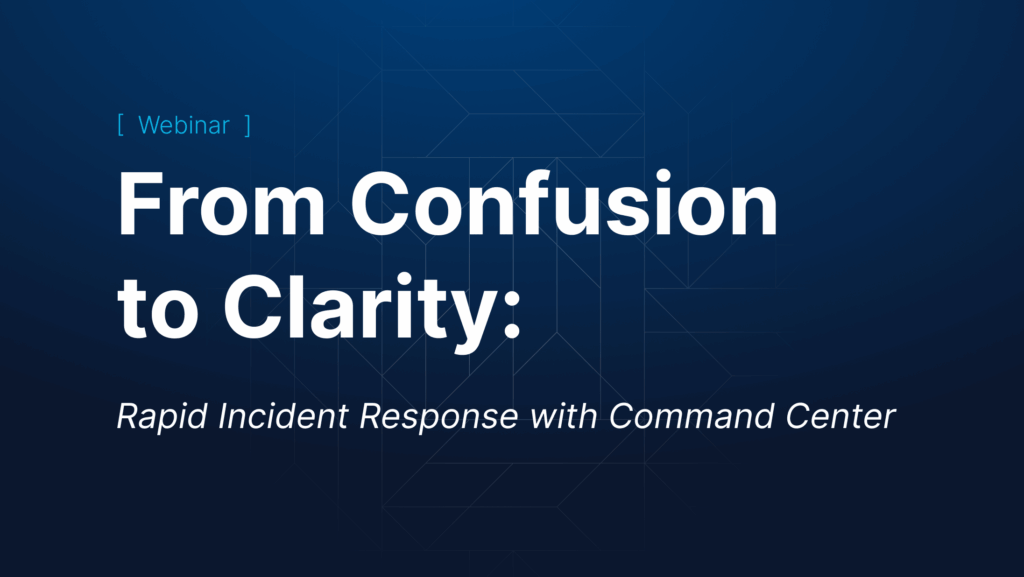 [ Webinar ]

From Confusion to Clarity:

Rapid Incident Response with Command Center